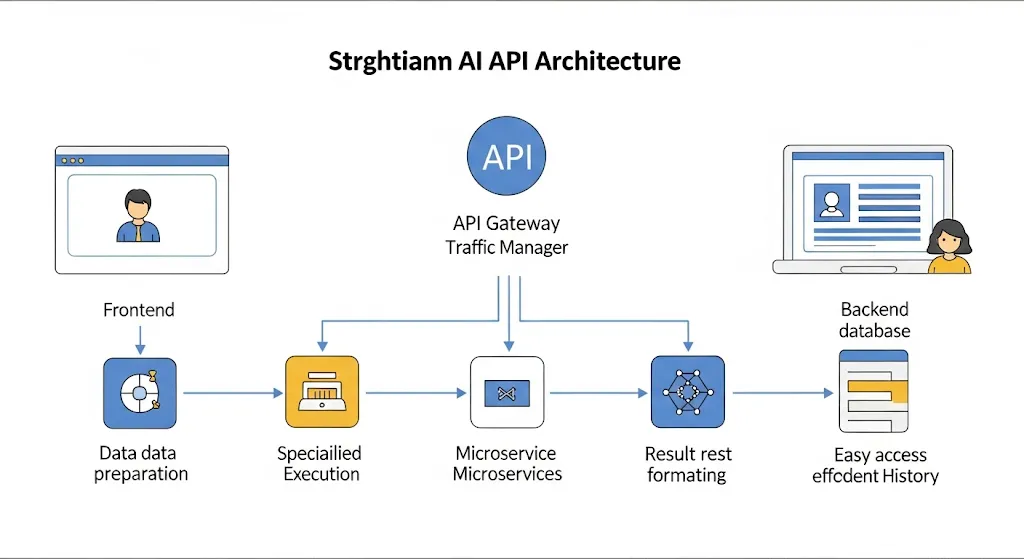 Strghtiann AI API Architecture

API

API Gateway
Traffic Manager

Frontend

Backend
database

Data data
preparation

Speciailied
Execution

Microservice
Microservices

Result rest
formating

Easy access
effcdent History